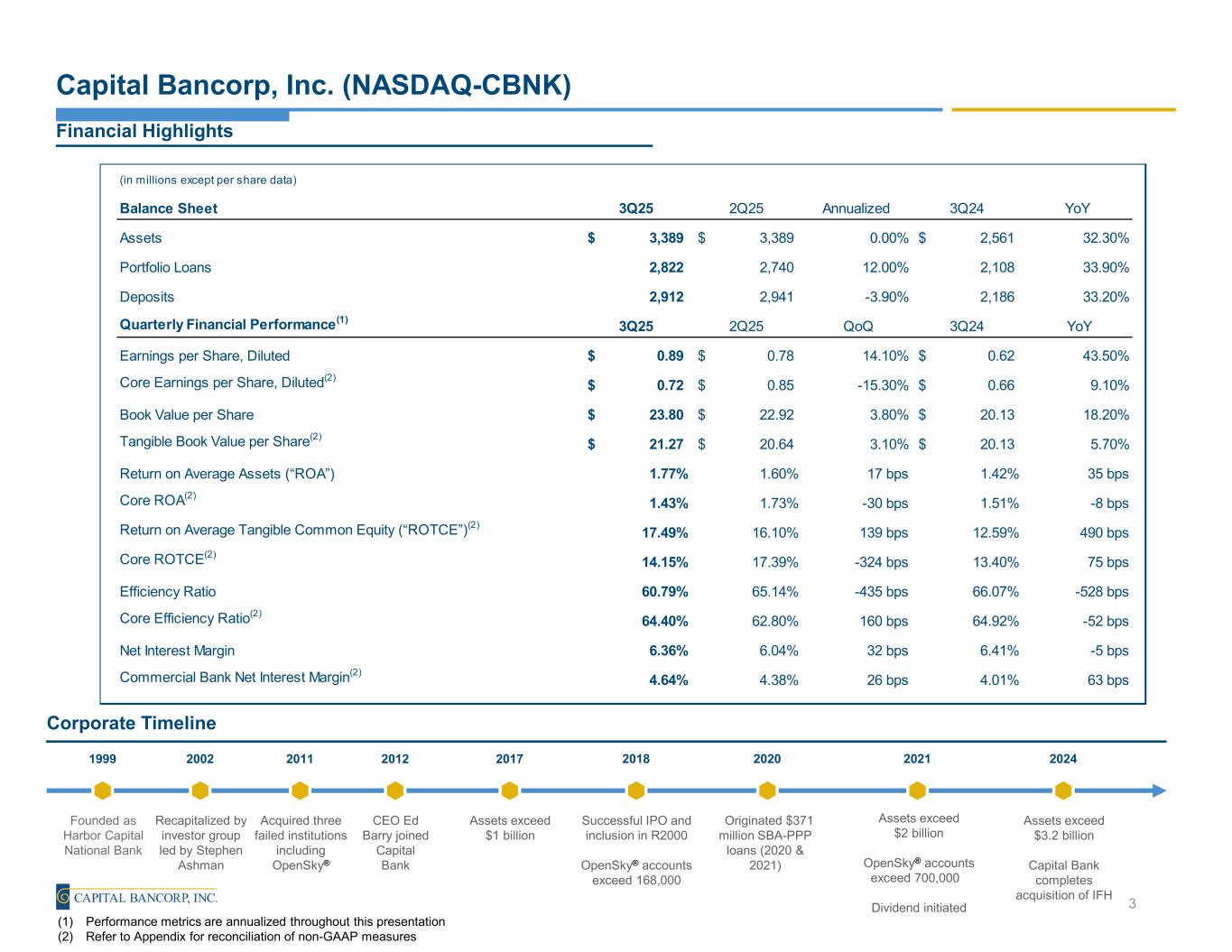 Capital Bancorp, Inc. (NASDAQ-CBNK)

Financial Highlights

(in millions except per share data)

| Balance Sheet | 3Q25 | 2Q25 | Annualized | 3Q24 | YoY |
|---|---|---|---|---|---|
| Assets | $ 3,389 | $ 3,389 | 0.00% | $ 2,561 | 32.30% |
| Portfolio Loans | 2,822 | 2,740 | 12.00% | 2,108 | 33.90% |
| Deposits | 2,912 | 2,941 | -3.90% | 2,186 | 33.20% |
| Quarterly Financial Performance$^{(1)}$ | 3Q25 | 2Q25 | QoQ | 3Q24 | YoY |
| Earnings per Share, Diluted | $ 0.89 | $ 0.78 | 14.10% | $ 0.62 | 43.50% |
| Core Earnings per Share, Diluted$^{(2)}$ | $ 0.72 | $ 0.85 | -15.30% | $ 0.66 | 9.10% |
| Book Value per Share | $ 23.80 | $ 22.92 | 3.80% | $ 20.13 | 18.20% |
| Tangible Book Value per Share$^{(2)}$ | $ 21.27 | $ 20.64 | 3.10% | $ 20.13 | 5.70% |
| Return on Average Assets (“ROA”) | 1.77% | 1.60% | 17 bps | 1.42% | 35 bps |
| Core ROA$^{(2)}$ | 1.43% | 1.73% | -30 bps | 1.51% | -8 bps |
| Return on Average Tangible Common Equity (“ROTCE”)$^{(2)}$ | 17.49% | 16.10% | 139 bps | 12.59% | 490 bps |
| Core ROTCE$^{(2)}$ | 14.15% | 17.39% | -324 bps | 13.40% | 75 bps |
| Efficiency Ratio | 60.79% | 65.14% | -435 bps | 66.07% | -528 bps |
| Core Efficiency Ratio$^{(2)}$ | 64.40% | 62.80% | 160 bps | 64.92% | -52 bps |
| Net Interest Margin | 6.36% | 6.04% | 32 bps | 6.41% | -5 bps |
| Commercial Bank Net Interest Margin$^{(2)}$ | 4.64% | 4.38% | 26 bps | 4.01% | 63 bps |

Corporate Timeline

1999
Founded as Harbor Capital National Bank

2002
Recapitalized by investor group led by Stephen Ashman

2011
Acquired three failed institutions including OpenSky®

2012
CEO Ed Barry joined Capital Bank

2017
Assets exceed $1 billion

2018
Successful IPO and inclusion in R2000

OpenSky® accounts exceed 168,000

2020
Originated $371 million SBA-PPP loans (2020 & 2021)

2021
Assets exceed $2 billion

OpenSky® accounts exceed 700,000

Dividend initiated

2024
Assets exceed $3.2 billion

Capital Bank completes acquisition of IFH

CAPITAL BANCORP, INC.

3

(1) Performance metrics are annualized throughout this presentation
(2) Refer to Appendix for reconciliation of non-GAAP measures